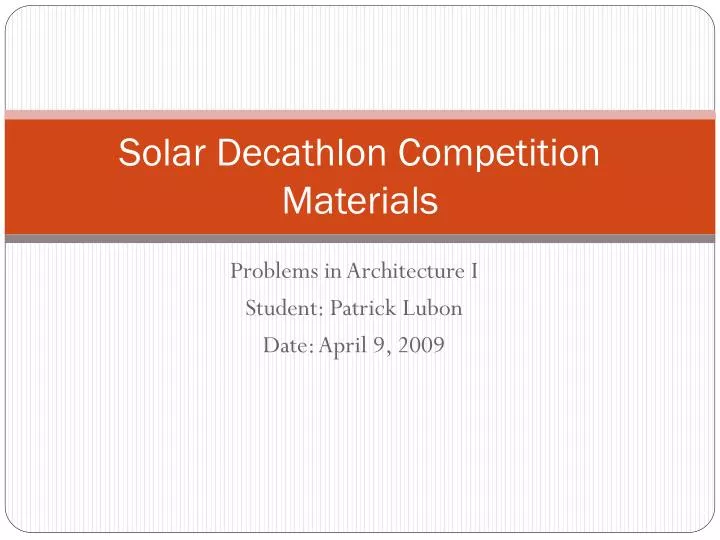 Solar Decathlon Competition Materials

Problems in Architecture I
Student: Patrick Lubon
Date: April 9, 2009